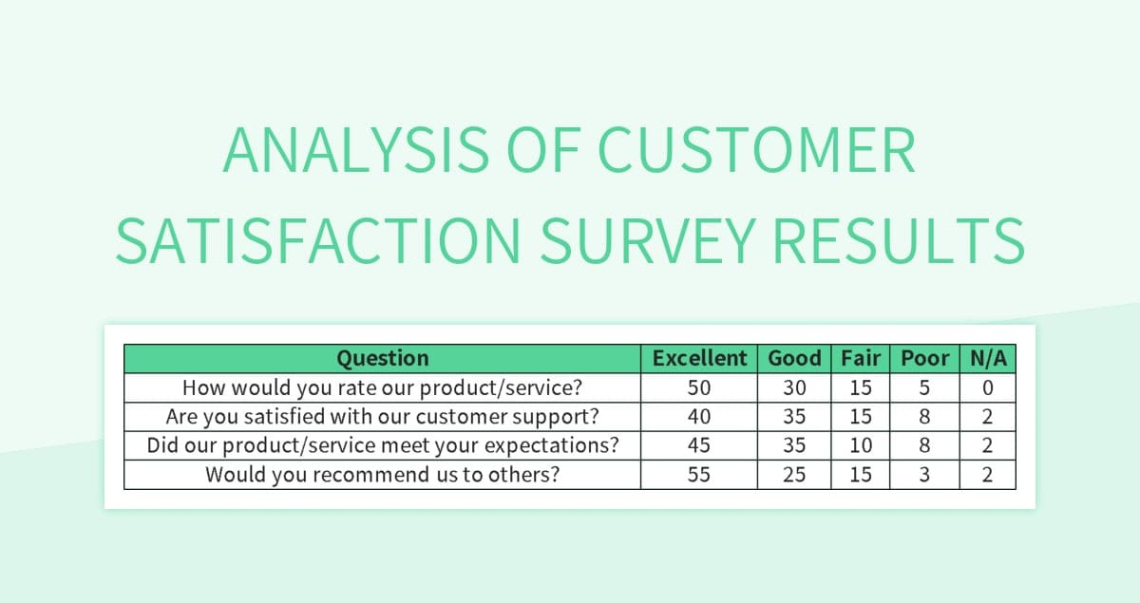 ANALYSIS OF CUSTOMER SATISFACTION SURVEY RESULTS

| Question | Excellent | Good | Fair | Poor | N/A |
|---|---|---|---|---|---|
| How would you rate our product/service? | 50 | 30 | 15 | 5 | 0 |
| Are you satisfied with our customer support? | 40 | 35 | 15 | 8 | 2 |
| Did our product/service meet your expectations? | 45 | 35 | 10 | 8 | 2 |
| Would you recommend us to others? | 55 | 25 | 15 | 3 | 2 |